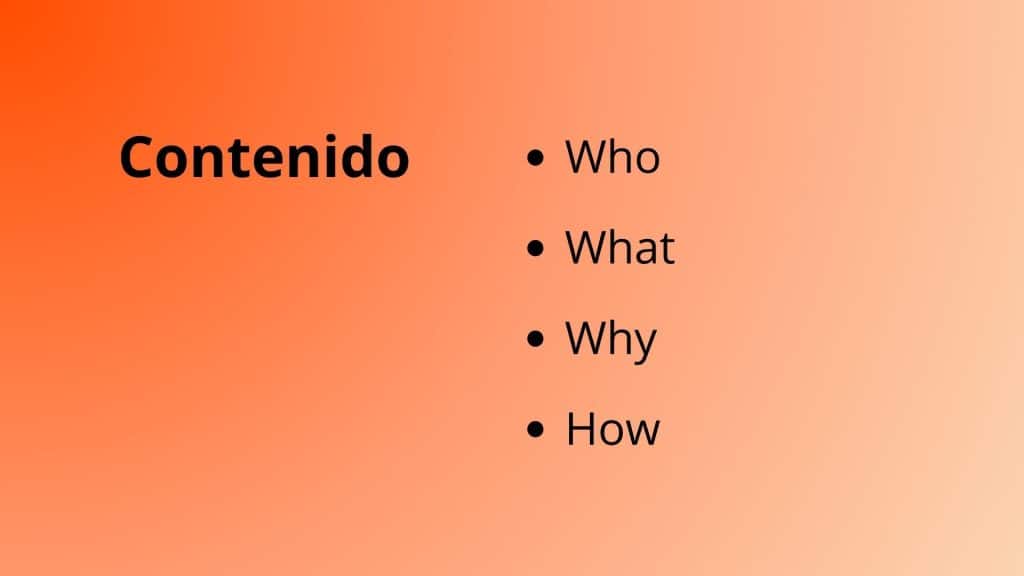 Contenido

- Who
- What
- Why
- How